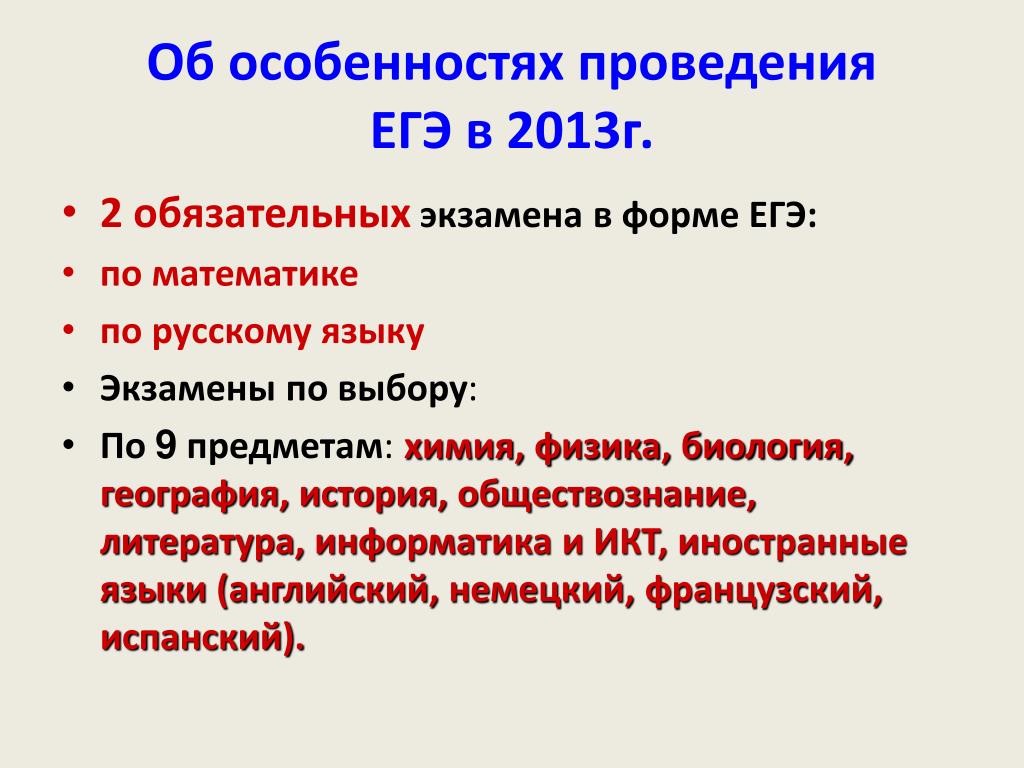 Об особенностях проведения ЕГЭ в 2013г.

• 2 обязательных экзамена в форме ЕГЭ:
• по математике
• по русскому языку
• Экзамены по выбору:
• По 9 предметам: химия, физика, биология, география, история, обществознание, литература, информатика и ИКТ, иностранные языки (английский, немецкий, французский, испанский).